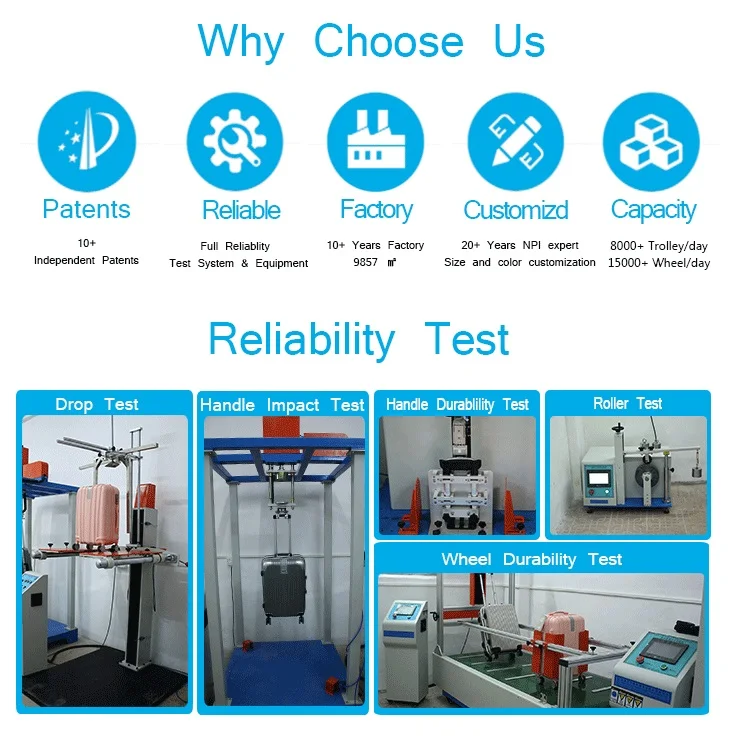 Why Choose Us

Patents
10+
Independent Patents

Reliable
Full Reliablity
Test System & Equipment

Factory
10+ Years Factory
9857 ㎡

Customizd
20+ Years NPI expert
Size and color customization

Capacity
8000+ Trolley/day
15000+ Wheel/day

Reliability Test

Drop Test

Handle Impact Test

Handle Durablility Test

Roller Test

Wheel Durability Test